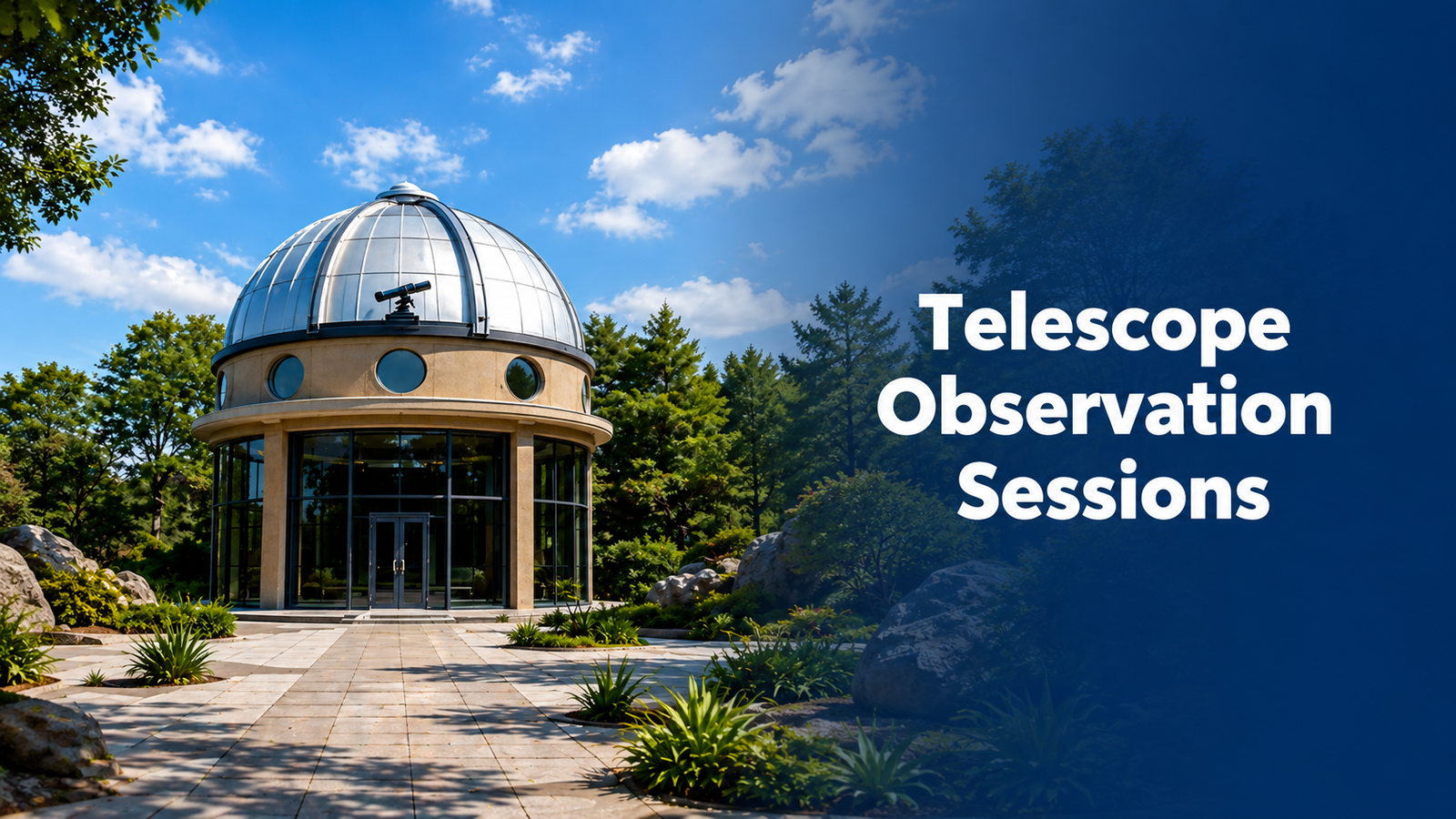 Telescope Observation Sessions